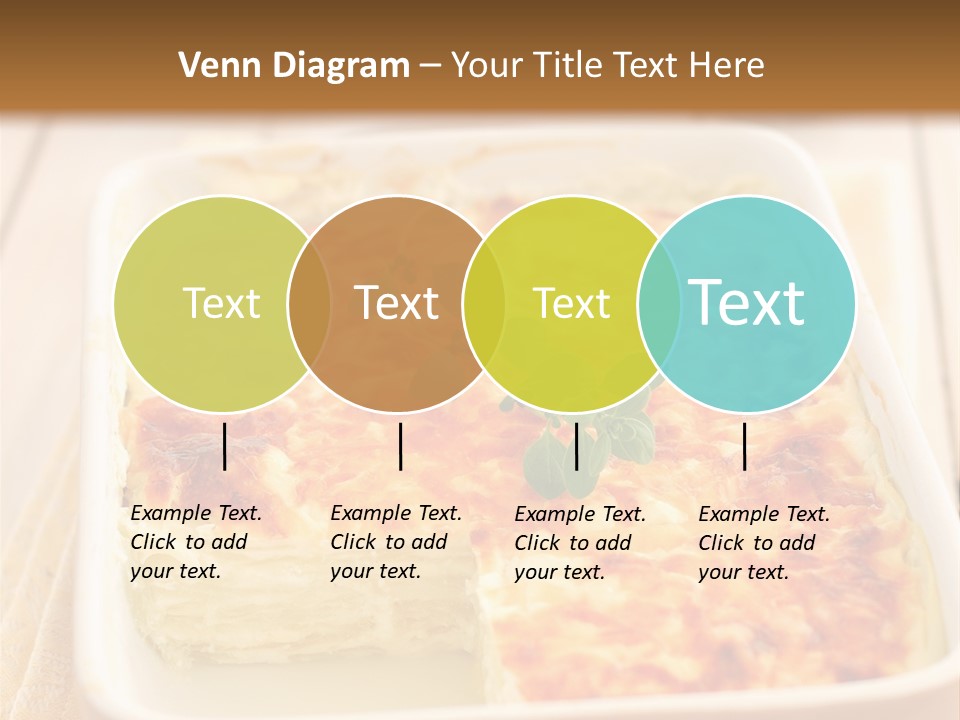 Venn Diagram – Your Title Text Here

Text

Text

Text

Text

Example Text. Click to add your text.

Example Text. Click to add your text.

Example Text. Click to add your text.

Example Text. Click to add your text.